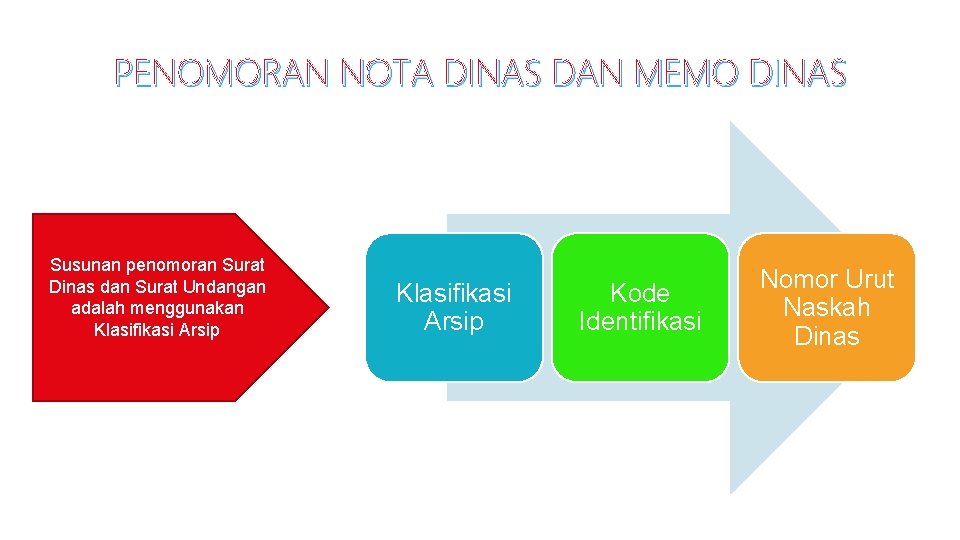 PENOMORAN NOTA DINAS DAN MEMO DINAS

Susunan penomoran Surat Dinas dan Surat Undangan adalah menggunakan Klasifikasi Arsip

Klasifikasi Arsip

Kode Identifikasi

Nomor Urut Naskah Dinas